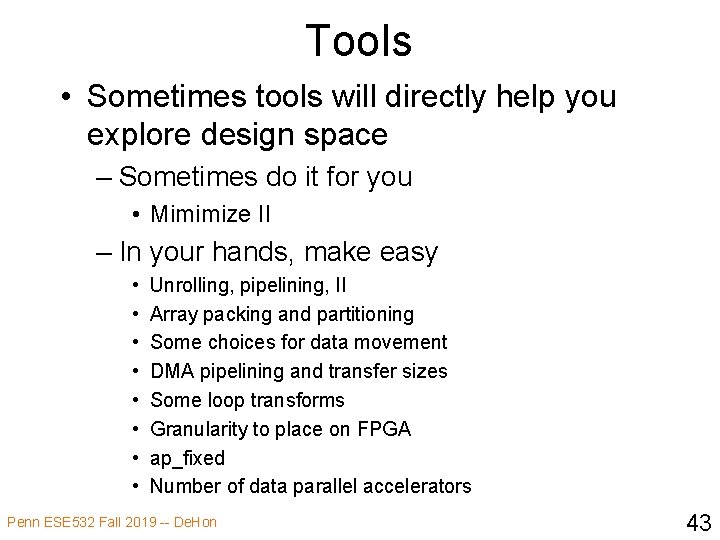 Tools

• Sometimes tools will directly help you explore design space
– Sometimes do it for you
• Mimimize II
– In your hands, make easy
• Unrolling, pipelining, II
• Array packing and partitioning
• Some choices for data movement
• DMA pipelining and transfer sizes
• Some loop transforms
• Granularity to place on FPGA
• ap_fixed
• Number of data parallel accelerators

Penn ESE532 Fall 2019 -- DeHon

43